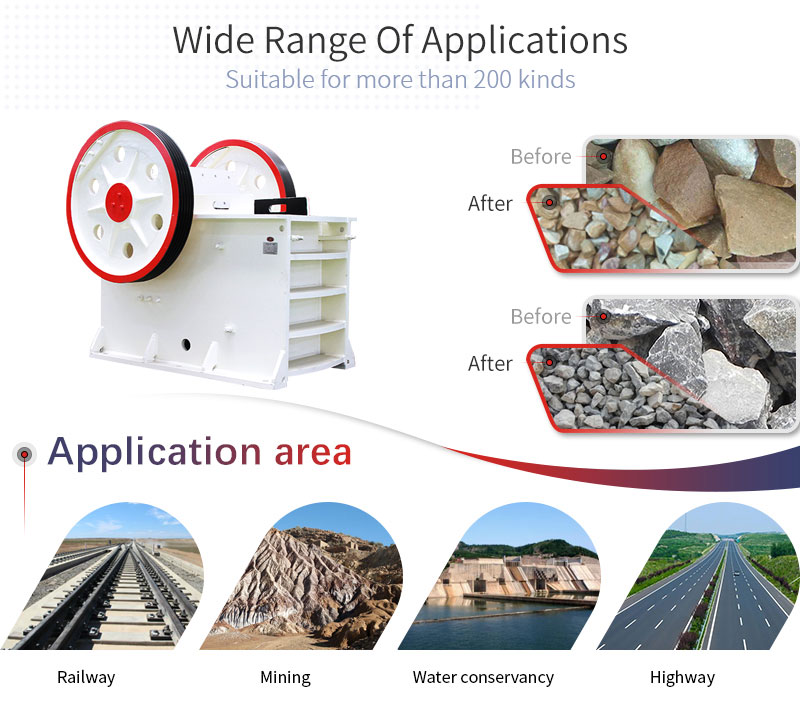 Wide Range Of Applications
Suitable for more than 200 kinds

Before
After

Before
After

Application area

Railway
Mining
Water conservancy
Highway